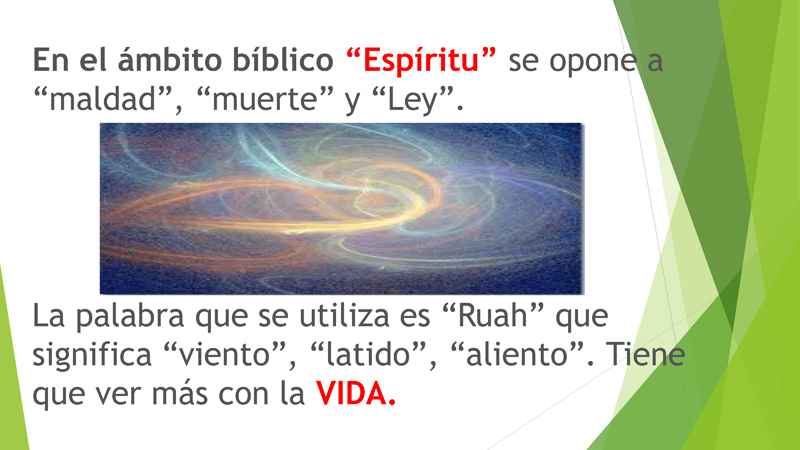 En el ámbito bíblico “Espíritu” se opone a “maldad”, “muerte” y “Ley”.

La palabra que se utiliza es “Ruah” que significa “viento”, “latido”, “aliento”. Tiene que ver más con la VIDA.